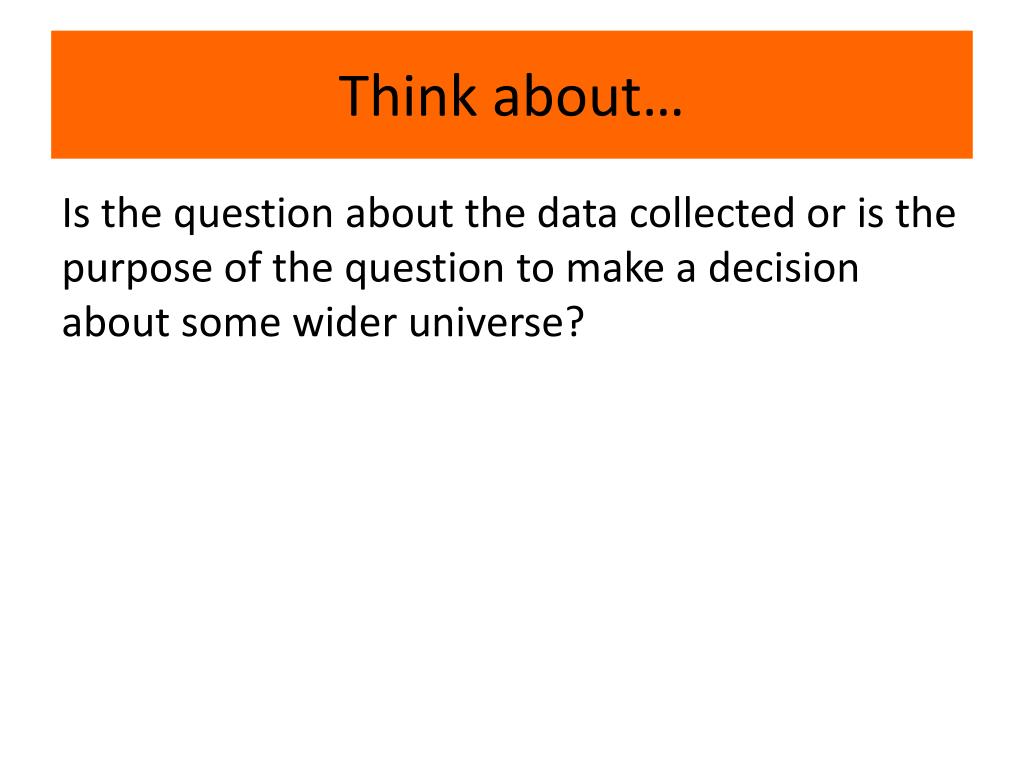 Think about…

Is the question about the data collected or is the purpose of the question to make a decision about some wider universe?